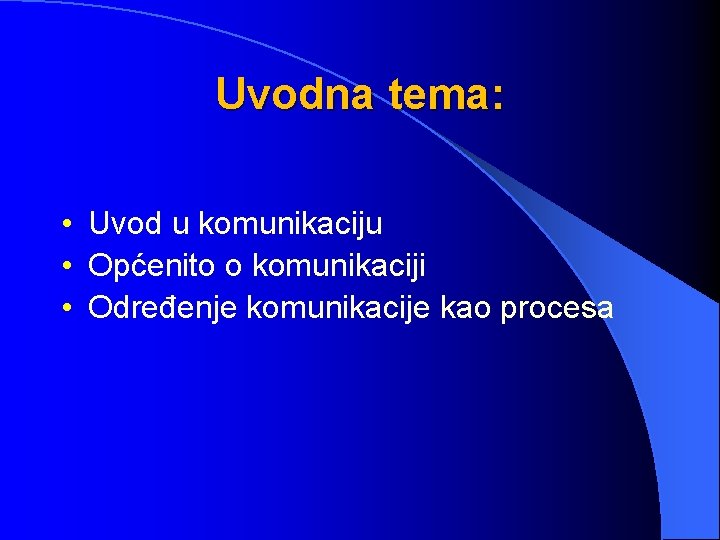 Uvodna tema:

• Uvod u komunikaciju
• Općenito o komunikaciji
• Određenje komunikacije kao procesa